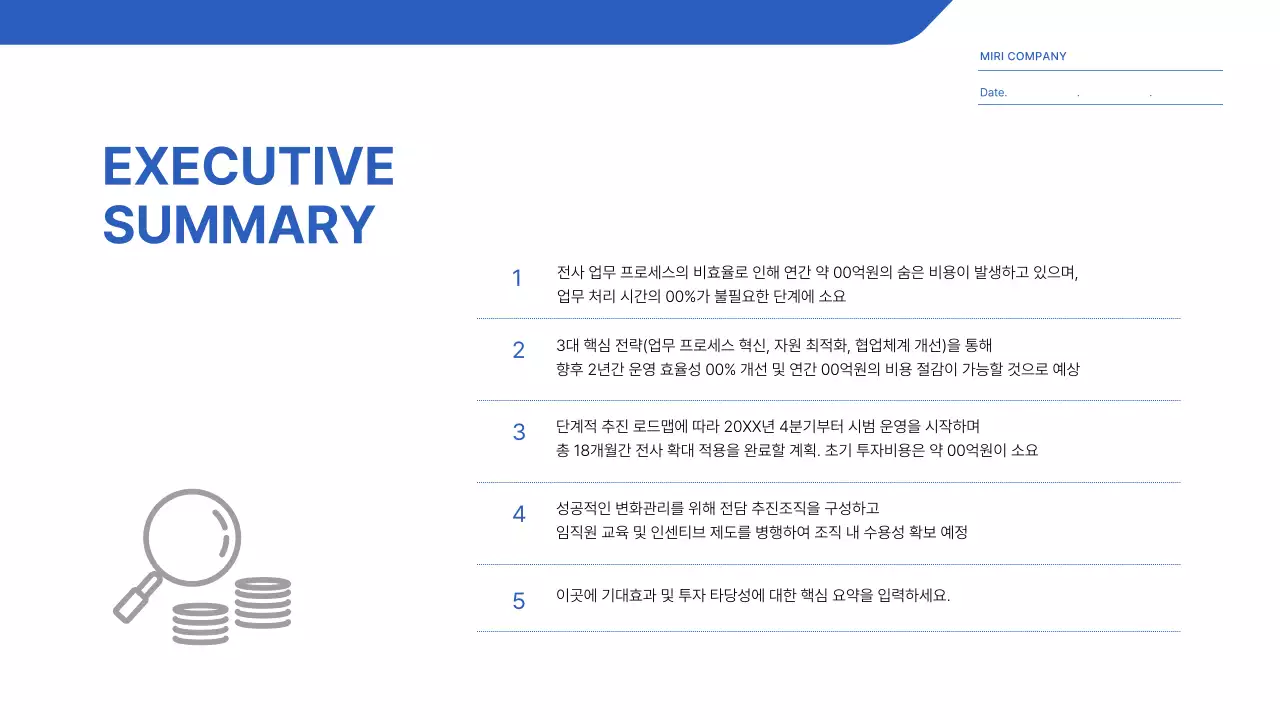 MIRI COMPANY

Date. . .

EXECUTIVE SUMMARY

1
전사 업무 프로세스의 비효율로 인해 연간 약 00억원의 숨은 비용이 발생하고 있으며,
업무 처리 시간의 00%가 불필요한 단계에 소요

2
3대 핵심 전략(업무 프로세스 혁신, 자원 최적화, 협업체계 개선)을 통해
향후 2년간 운영 효율성 00% 개선 및 연간 00억원의 비용 절감이 가능할 것으로 예상

3
단계적 추진 로드맵에 따라 20XX년 4분기부터 시범 운영을 시작하며
총 18개월간 전사 확대 적용을 완료할 계획. 초기 투자비용은 약 00억원이 소요

4
성공적인 변화관리를 위해 전담 추진조직을 구성하고
임직원 교육 및 인센티브 제도를 병행하여 조직 내 수용성 확보 예정

5
이곳에 기대효과 및 투자 타당성에 대한 핵심 요약을 입력하세요.